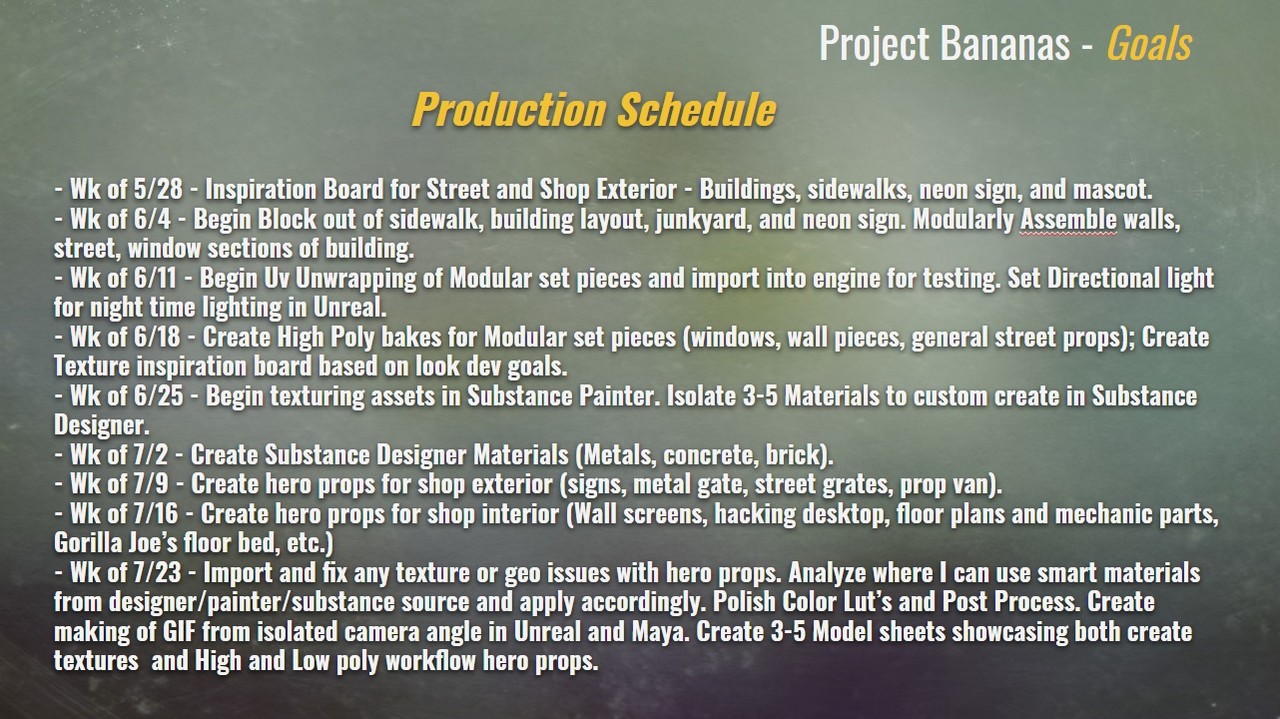 Project Bananas - Goals

Production Schedule

- Wk of 5/28 - Inspiration Board for Street and Shop Exterior - Buildings, sidewalks, neon sign, and mascot.
- Wk of 6/4 - Begin Block out of sidewalk, building layout, junkyard, and neon sign. Modularly Assemble walls, street, window sections of building.
- Wk of 6/11 - Begin Uv Unwrapping of Modular set pieces and import into engine for testing. Set Directional light for night time lighting in Unreal.
- Wk of 6/18 - Create High Poly bakes for Modular set pieces (windows, wall pieces, general street props); Create Texture inspiration board based on look dev goals.
- Wk of 6/25 - Begin texturing assets in Substance Painter. Isolate 3-5 Materials to custom create in Substance Designer.
- Wk of 7/2 - Create Substance Designer Materials (Metals, concrete, brick).
- Wk of 7/9 - Create hero props for shop exterior (signs, metal gate, street grates, prop van).
- Wk of 7/16 - Create hero props for shop interior (Wall screens, hacking desktop, floor plans and mechanic parts, Gorilla Joe's floor bed, etc.)
- Wk of 7/23 - Import and fix any texture or geo issues with hero props. Analyze where I can use smart materials from designer/painter/substance source and apply accordingly. Polish Color Lut's and Post Process. Create making of GIF from isolated camera angle in Unreal and Maya. Create 3-5 Model sheets showcasing both create textures and High and Low poly workflow hero props.